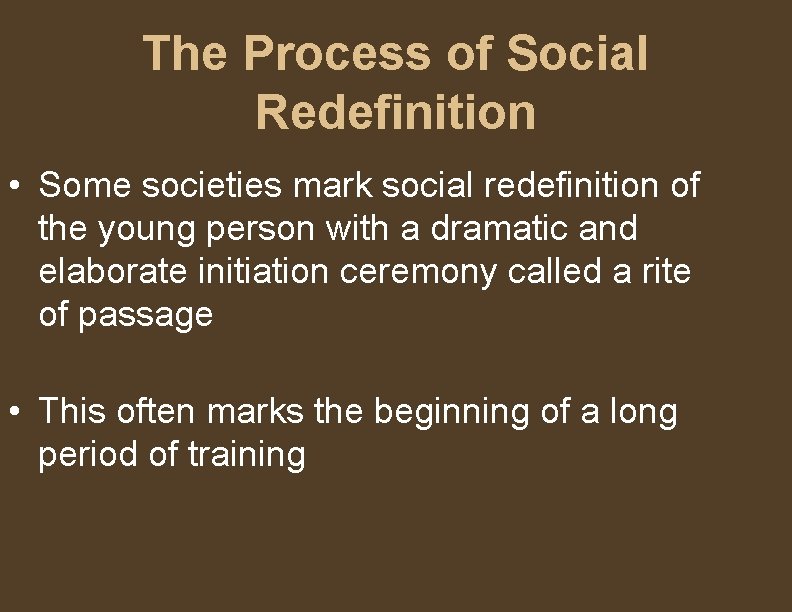 The Process of Social Redefinition

• Some societies mark social redefinition of the young person with a dramatic and elaborate initiation ceremony called a rite of passage

• This often marks the beginning of a long period of training